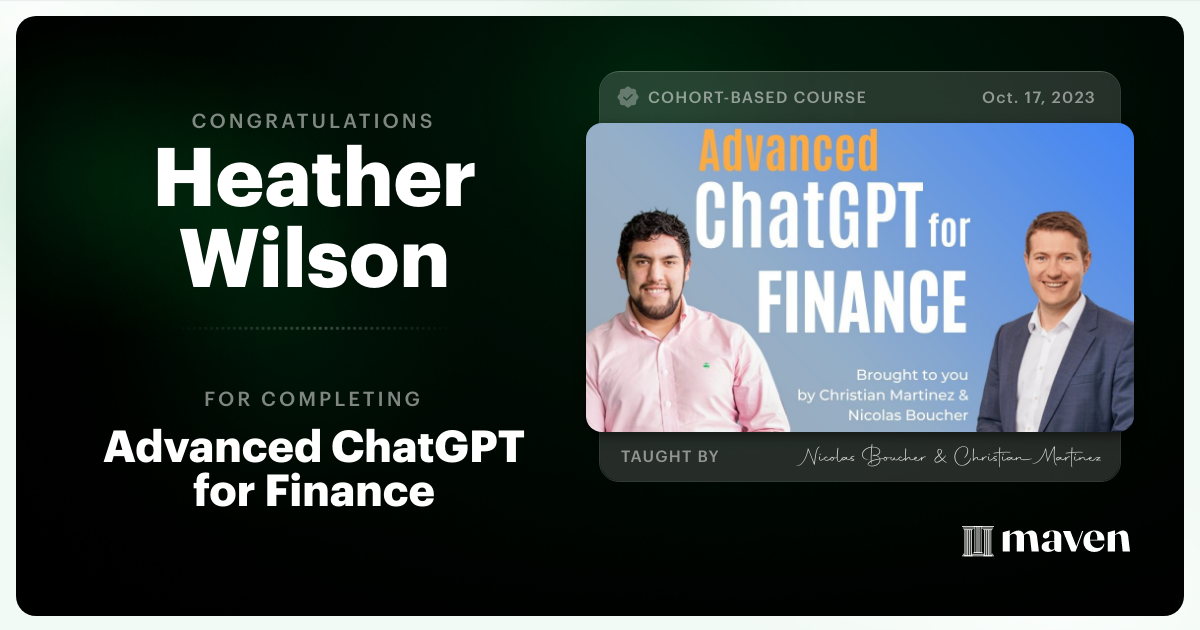 CONGRATULATIONS

Heather Wilson

FOR COMPLETING

Advanced ChatGPT for Finance

COHORT-BASED COURSE

Oct. 17, 2023

Advanced ChatGPT for FINANCE

Brought to you by Christian Martinez & Nicolas Boucher

TAUGHT BY

Nicolas Boucher & Christian Martinez

maven